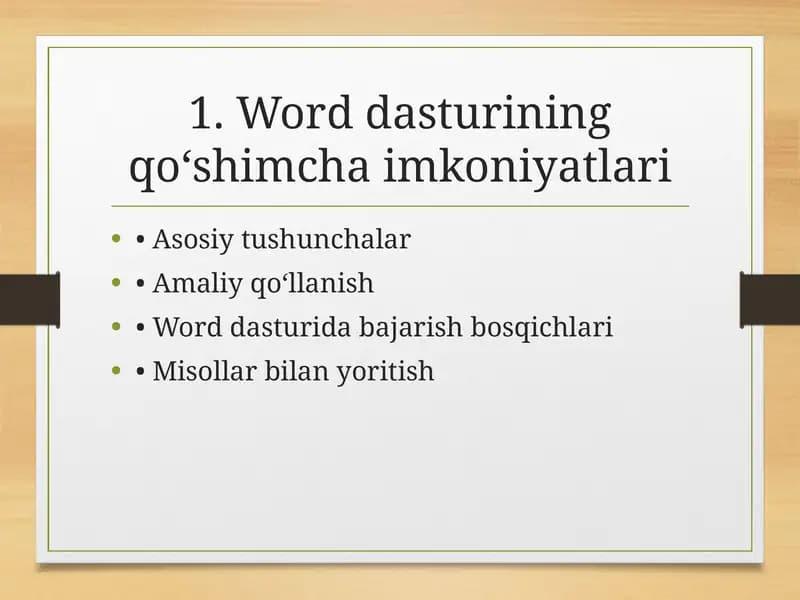 1. Word dasturining qo‘shimcha imkoniyatlari

• • Asosiy tushunchalar
• • Amaliy qo‘llanish
• • Word dasturida bajarish bosqichlari
• • Misollar bilan yoritish